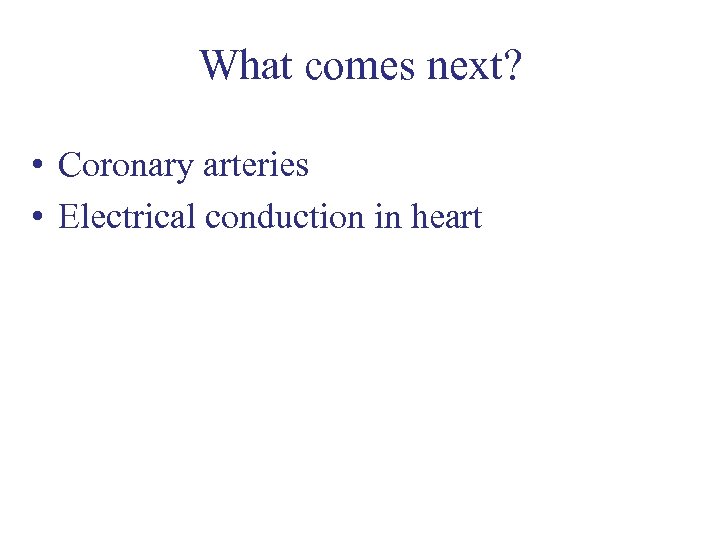 What comes next?

• Coronary arteries
• Electrical conduction in heart